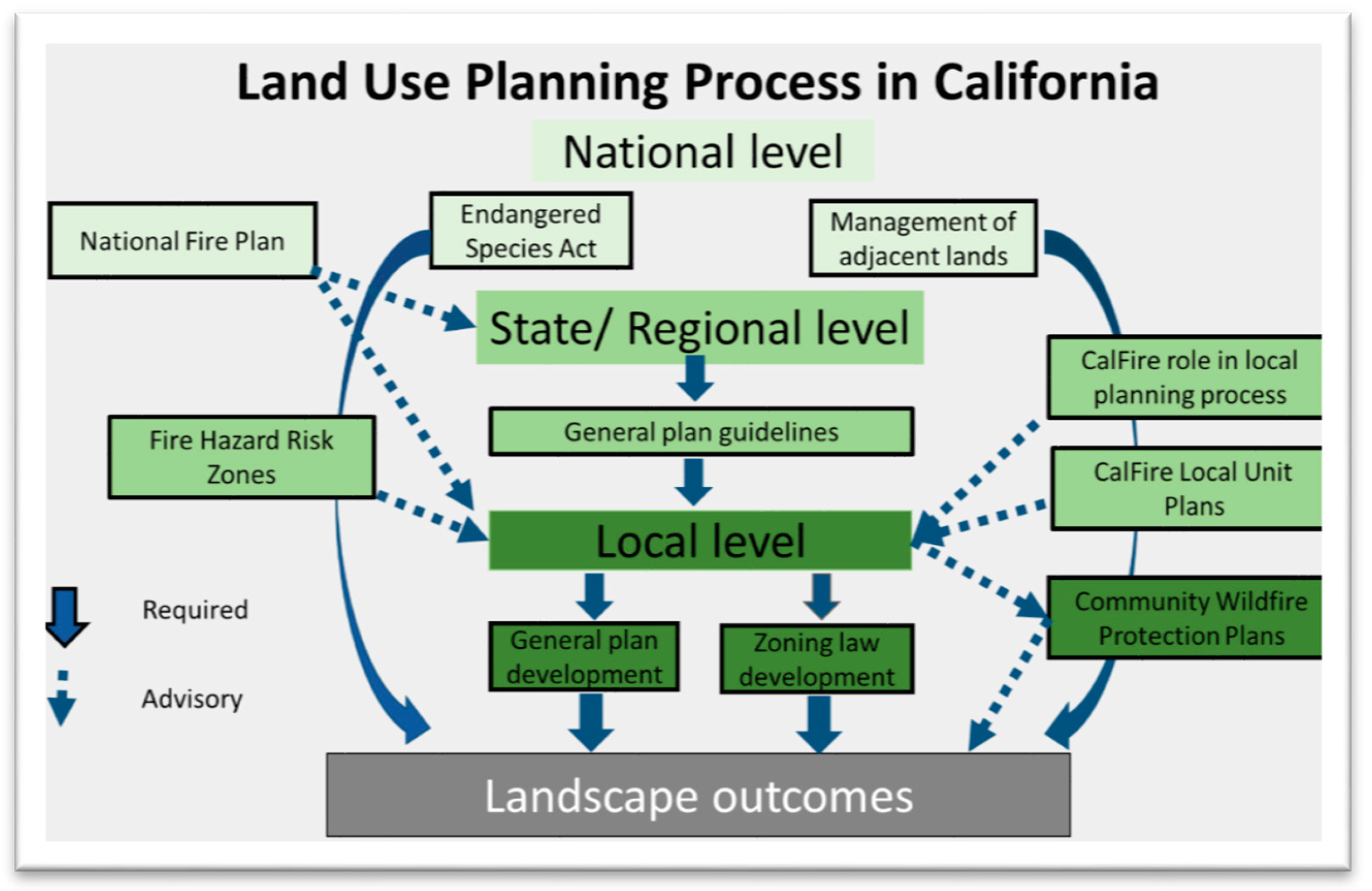 Land Use Planning Process in California

National level

National Fire Plan

Endangered Species Act

Management of adjacent lands

State/ Regional level

CalFire role in local planning process

General plan guidelines

Fire Hazard Risk Zones

CalFire Local Unit Plans

Local level

Community Wildfire Protection Plans

Required

Advisory

General plan development

Zoning law development

Landscape outcomes